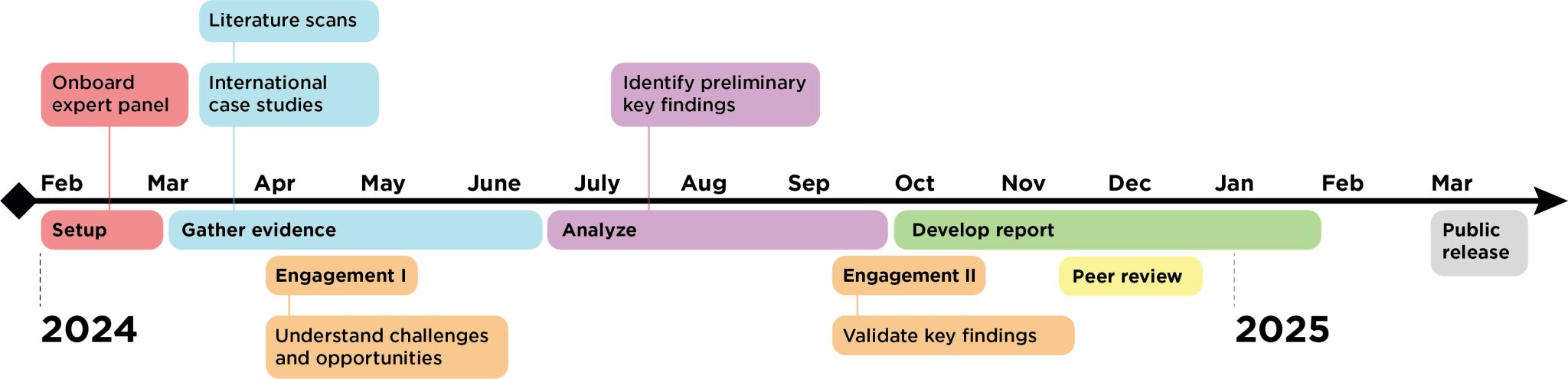 Literature scans

Onboard expert panel

International case studies

Identify preliminary key findings

Feb Mar Apr May June July Aug Sep Oct Nov Dec Jan Feb Mar

Setup

Gather evidence

Analyze

Develop report

Public release

Engagement I

Engagement II

Peer review

2024

Understand challenges and opportunities

Validate key findings

2025